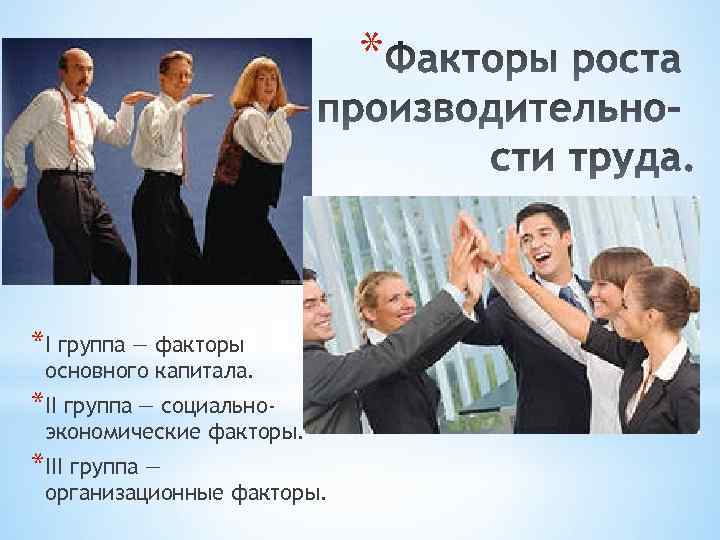 *Факторы роста производительности труда.

*I группа — факторы основного капитала.

*II группа — социально-экономические факторы.

*III группа — организационные факторы.